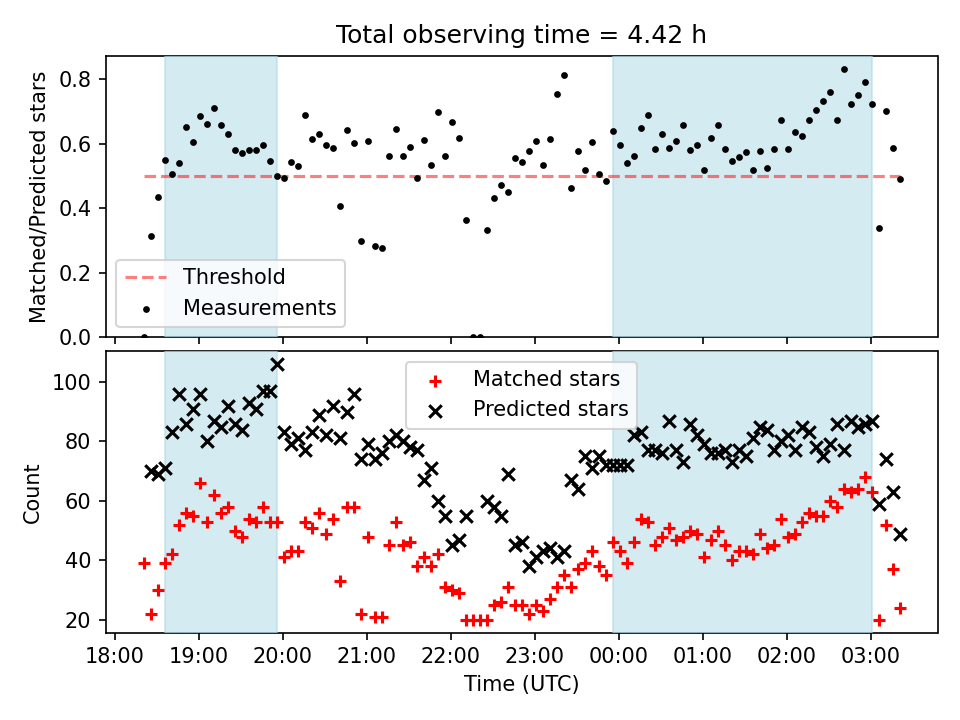 Total observing time = 4.42 h

Matched/Predicted stars

0.8
0.6
0.4
0.2
0.0

Threshold
Measurements

Count

100
80
60
40
20

Matched stars
Predicted stars

18:00 19:00 20:00 21:00 22:00 23:00 00:00 01:00 02:00 03:00

Time (UTC)